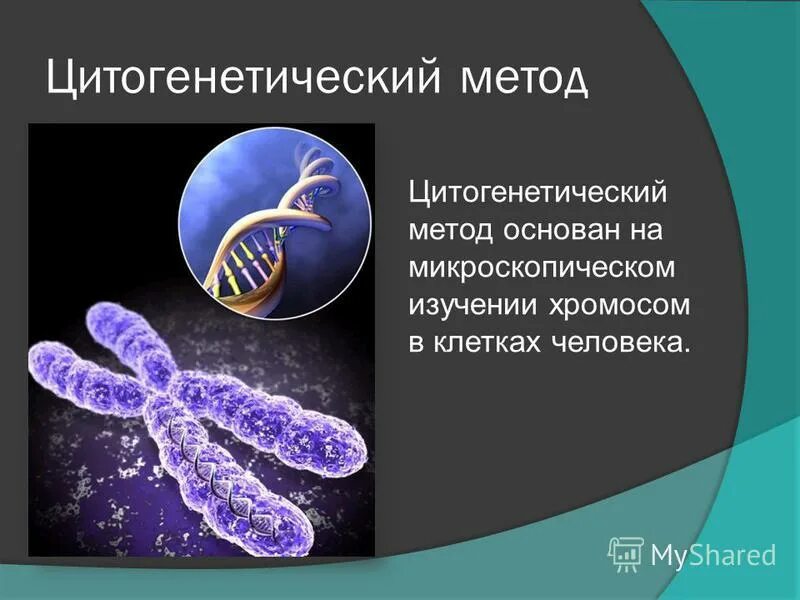 Цитогенетический метод

Цитогенетический метод основан на микроскопическом изучении хромосом в клетках человека.

MyShared